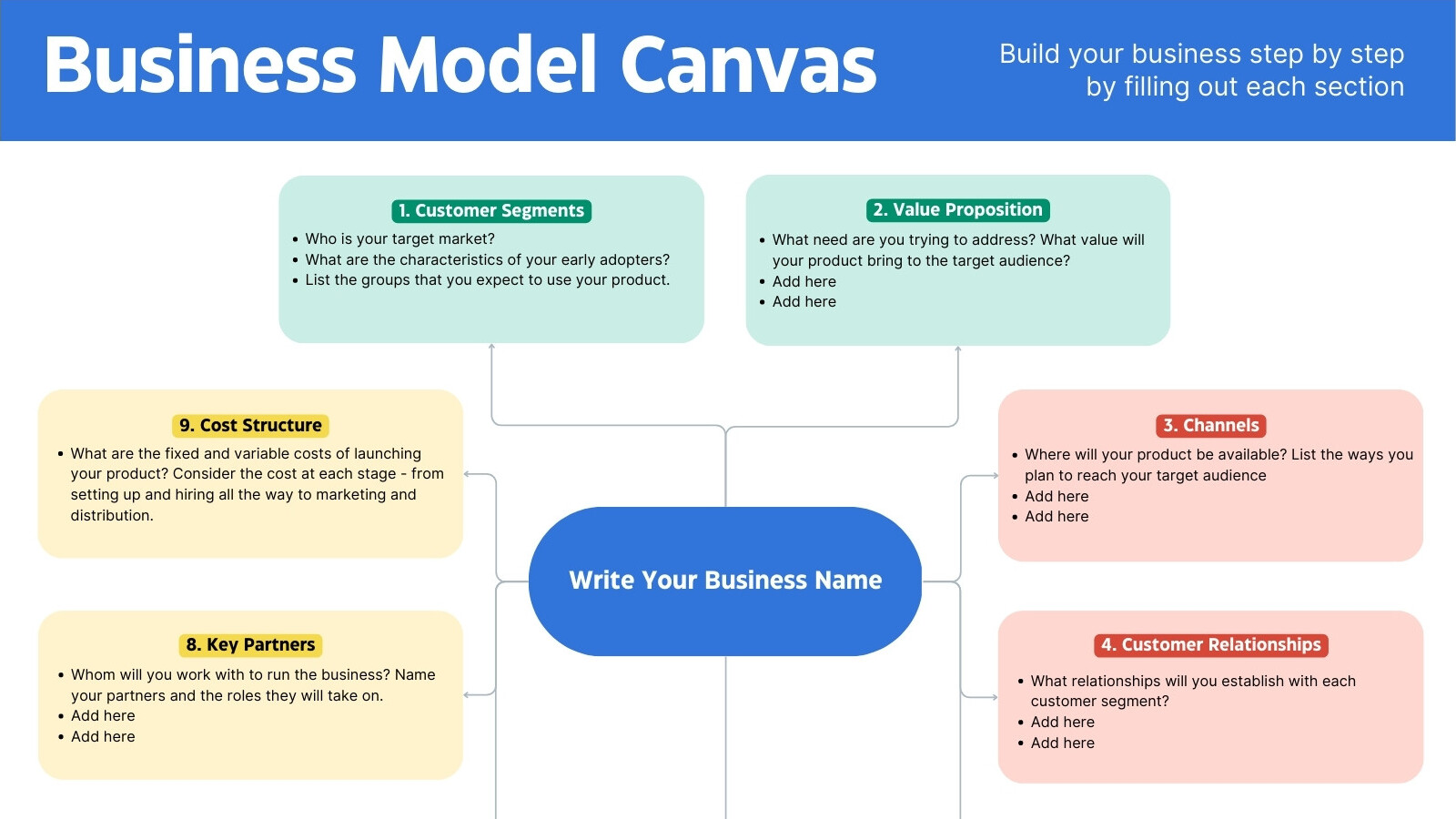 Business Model Canvas

Build your business step by step by filling out each section

1. Customer Segments
• Who is your target market?
• What are the characteristics of your early adopters?
• List the groups that you expect to use your product.

2. Value Proposition
• What need are you trying to address? What value will your product bring to the target audience?
• Add here
• Add here

9. Cost Structure
• What are the fixed and variable costs of launching your product? Consider the cost at each stage - from setting up and hiring all the way to marketing and distribution.

3. Channels
• Where will your product be available? List the ways you plan to reach your target audience
• Add here
• Add here

Write Your Business Name

8. Key Partners
• Whom will you work with to run the business? Name your partners and the roles they will take on.
• Add here
• Add here

4. Customer Relationships
• What relationships will you establish with each customer segment?
• Add here
• Add here